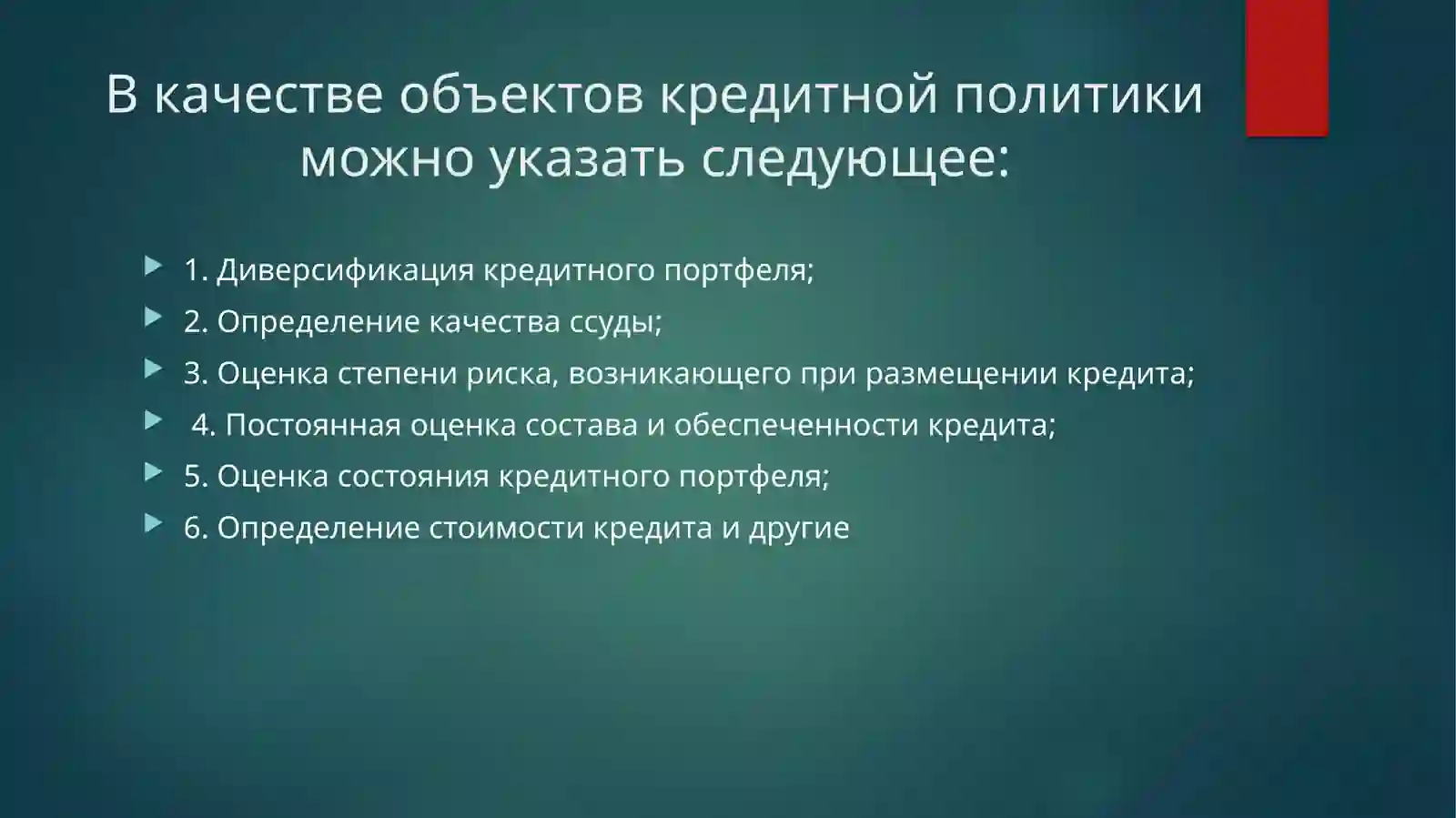 В качестве объектов кредитной политики можно указать следующее:

1. Диверсификация кредитного портфеля;

2. Определение качества ссуды;

3. Оценка степени риска, возникающего при размещении кредита;

4. Постоянная оценка состава и обеспеченности кредита;

5. Оценка состояния кредитного портфеля;

6. Определение стоимости кредита и другие